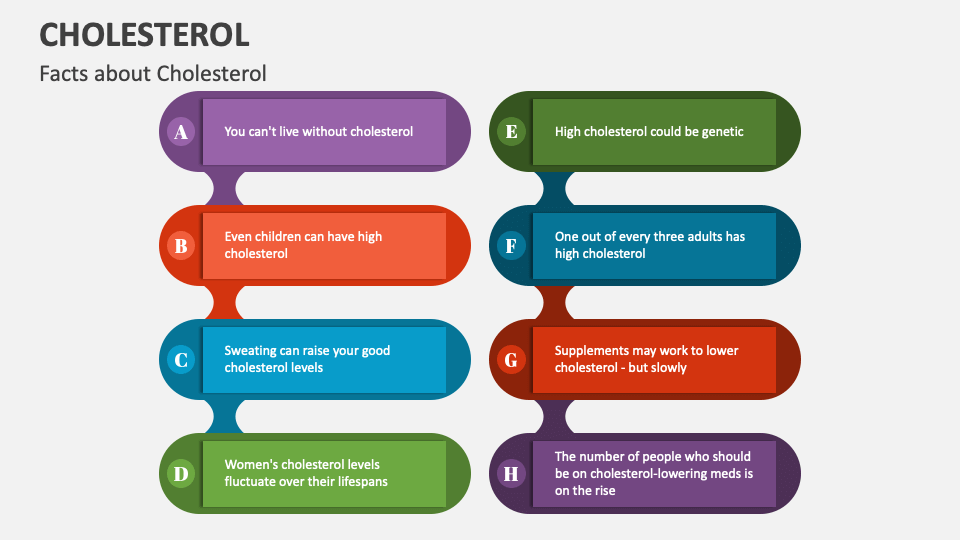 CHOLESTEROL

Facts about Cholesterol

A You can't live without cholesterol

B Even children can have high cholesterol

C Sweating can raise your good cholesterol levels

D Women's cholesterol levels fluctuate over their lifespans

E High cholesterol could be genetic

F One out of every three adults has high cholesterol

G Supplements may work to lower cholesterol - but slowly

H The number of people who should be on cholesterol-lowering meds is on the rise